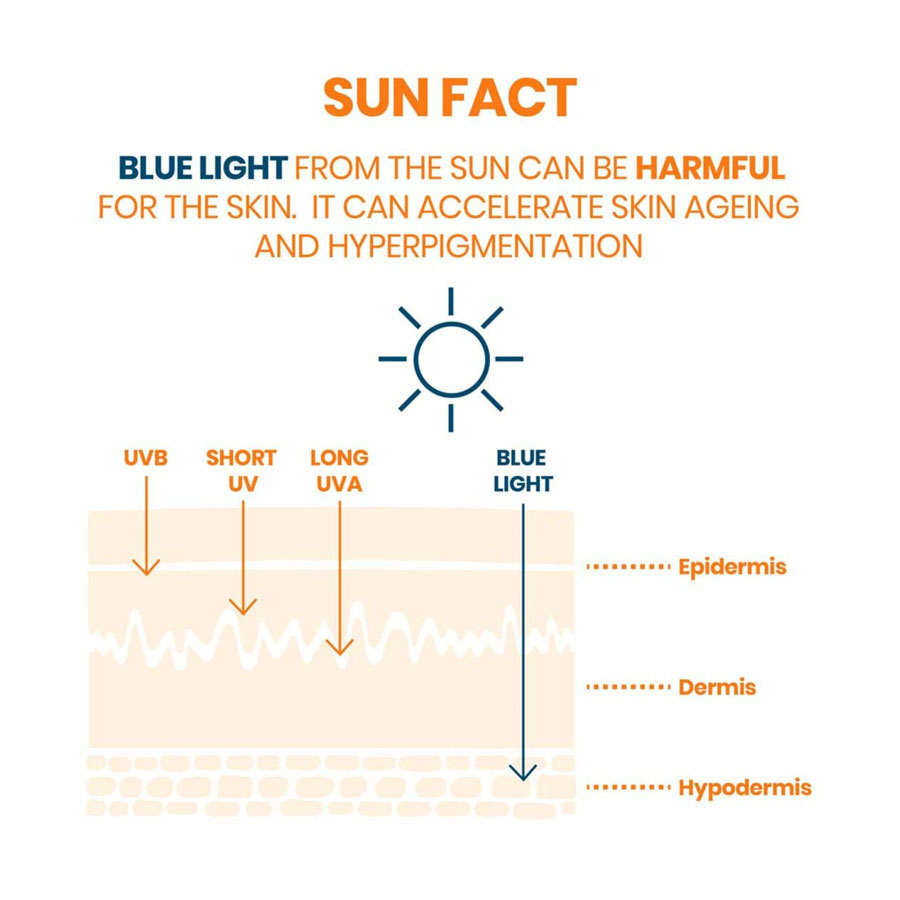 SUN FACT

BLUE LIGHT FROM THE SUN CAN BE HARMFUL FOR THE SKIN. IT CAN ACCELERATE SKIN AGEING AND HYPERPIGMENTATION

UVB

SHORT UV

LONG UVA

BLUE LIGHT

Epidermis

Dermis

Hypodermis